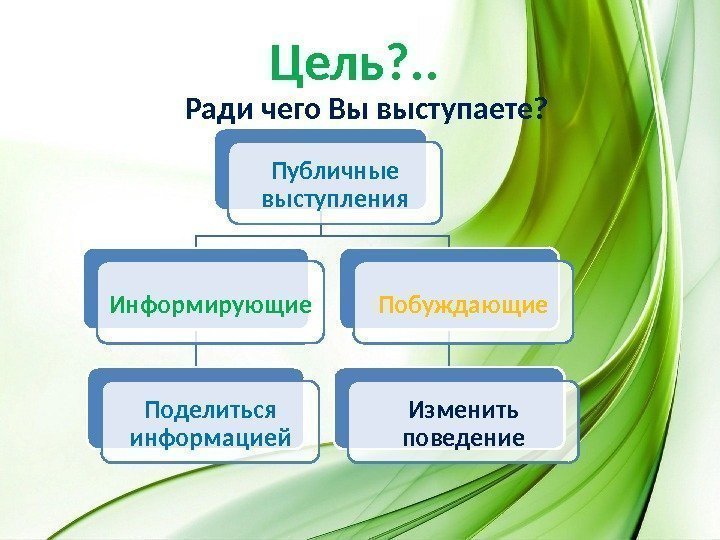 Цель?..
Ради чего Вы выступаете?

Публичные выступления

Информирующие

Побуждающие

Поделиться информацией

Изменить поведение